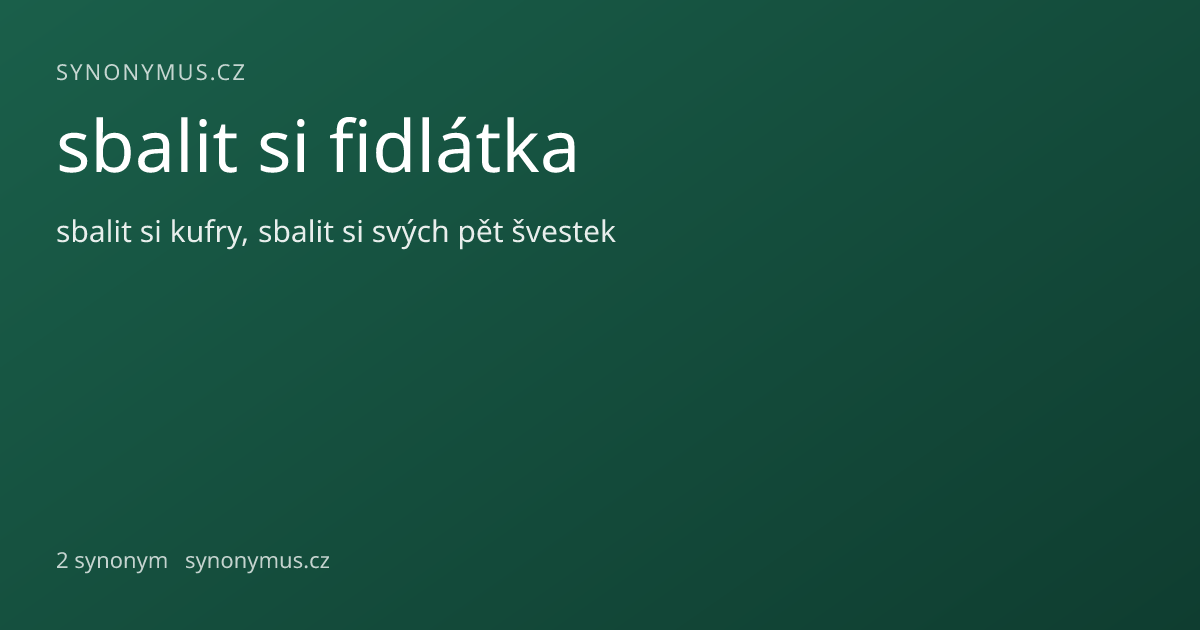 SYNONYMUS.CZ

sbalit si fidlátka

sbalit si kufry, sbalit si svých pět švestek

2 synonym synonymus.cz